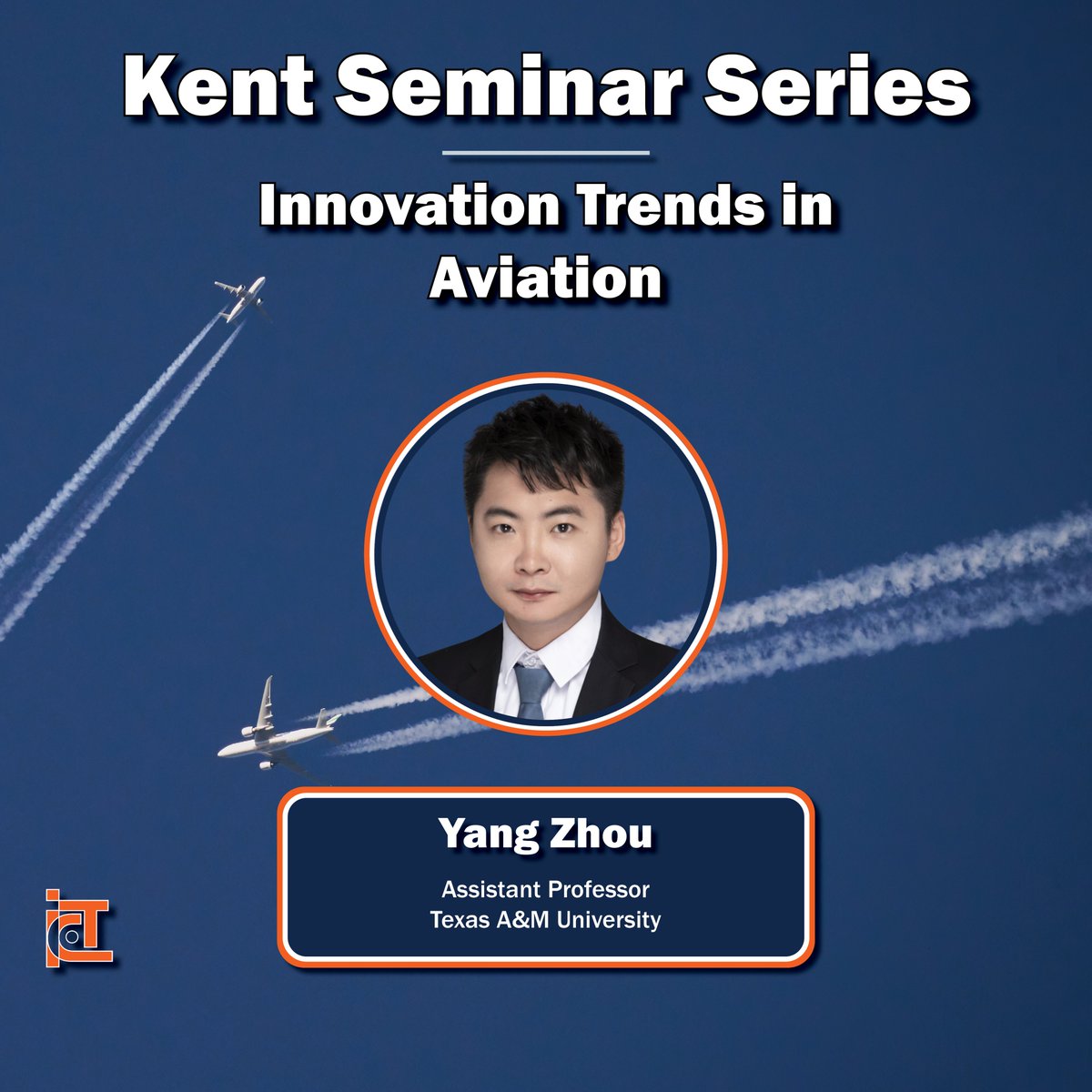 Kent Seminar Series

Innovation Trends in Aviation

Yang Zhou

Assistant Professor
Texas A&M University

ICT